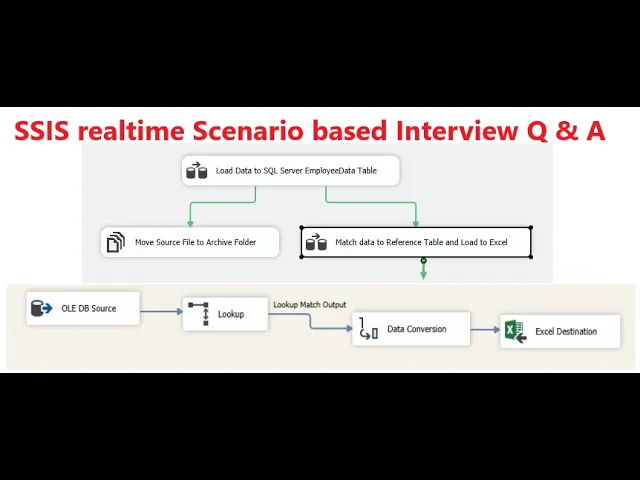 SSIS realtime Scenario based Interview Q & A

Load Data to SQL Server EmployeeData Table

Move Source File to Archive Folder

Match data to Reference Table and Load to Excel

OLE DB Source

Lookup

Lookup Match Output

Data Conversion

Excel Destination